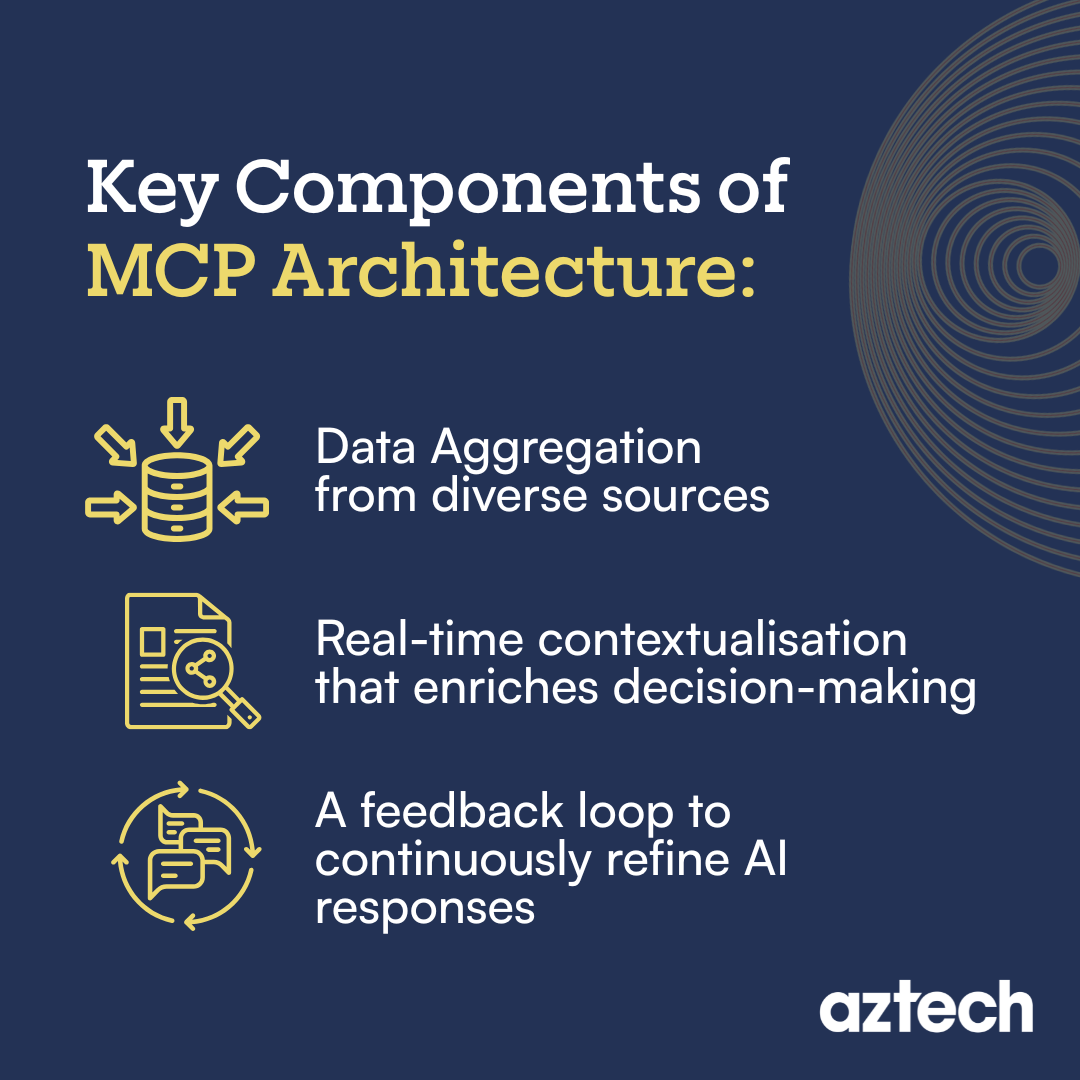 Key Components of MCP Architecture:

Data Aggregation from diverse sources

Real-time contextualisation that enriches decision-making

A feedback loop to continuously refine AI responses

aztech